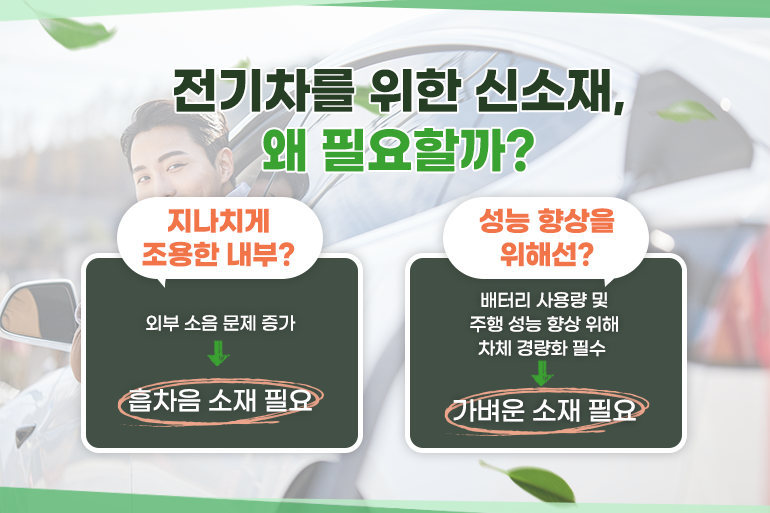 전기차를 위한 신소재,
왜 필요할까?

지나치게
조용한 내부?

외부 소음 문제 증가

흡차음 소재 필요

성능 향상을
위해선?

배터리 사용량 및
주행 성능 향상 위해
차체 경량화 필수

가벼운 소재 필요